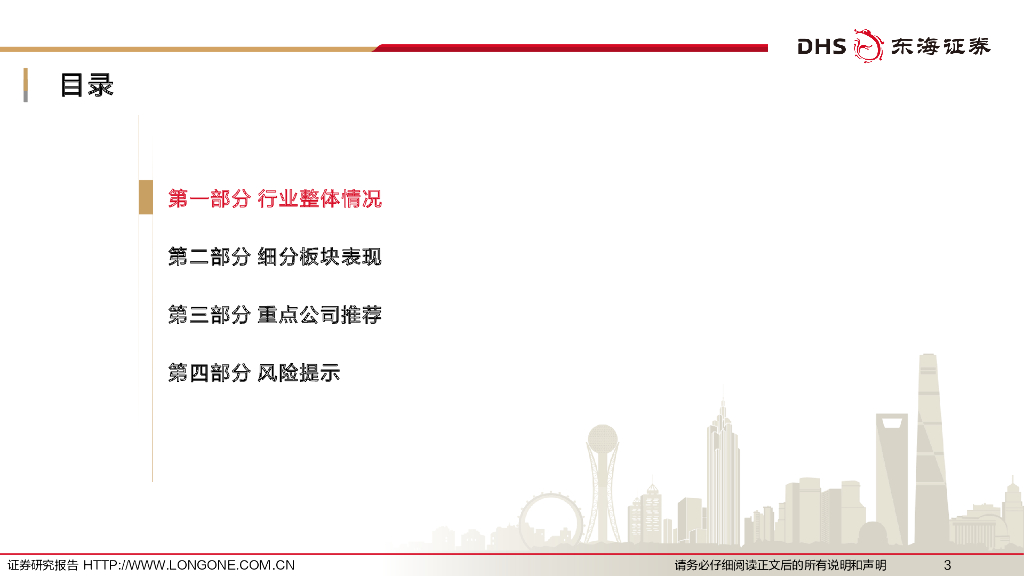 DHS 东海证券

目录

第一部分 行业整体情况

第二部分 细分板块表现

第三部分 重点公司推荐

第四部分 风险提示

证券研究报告 HTTP://WWW.LONGONE.COM.CN

请务必仔细阅读正文后的所有说明和声明

3